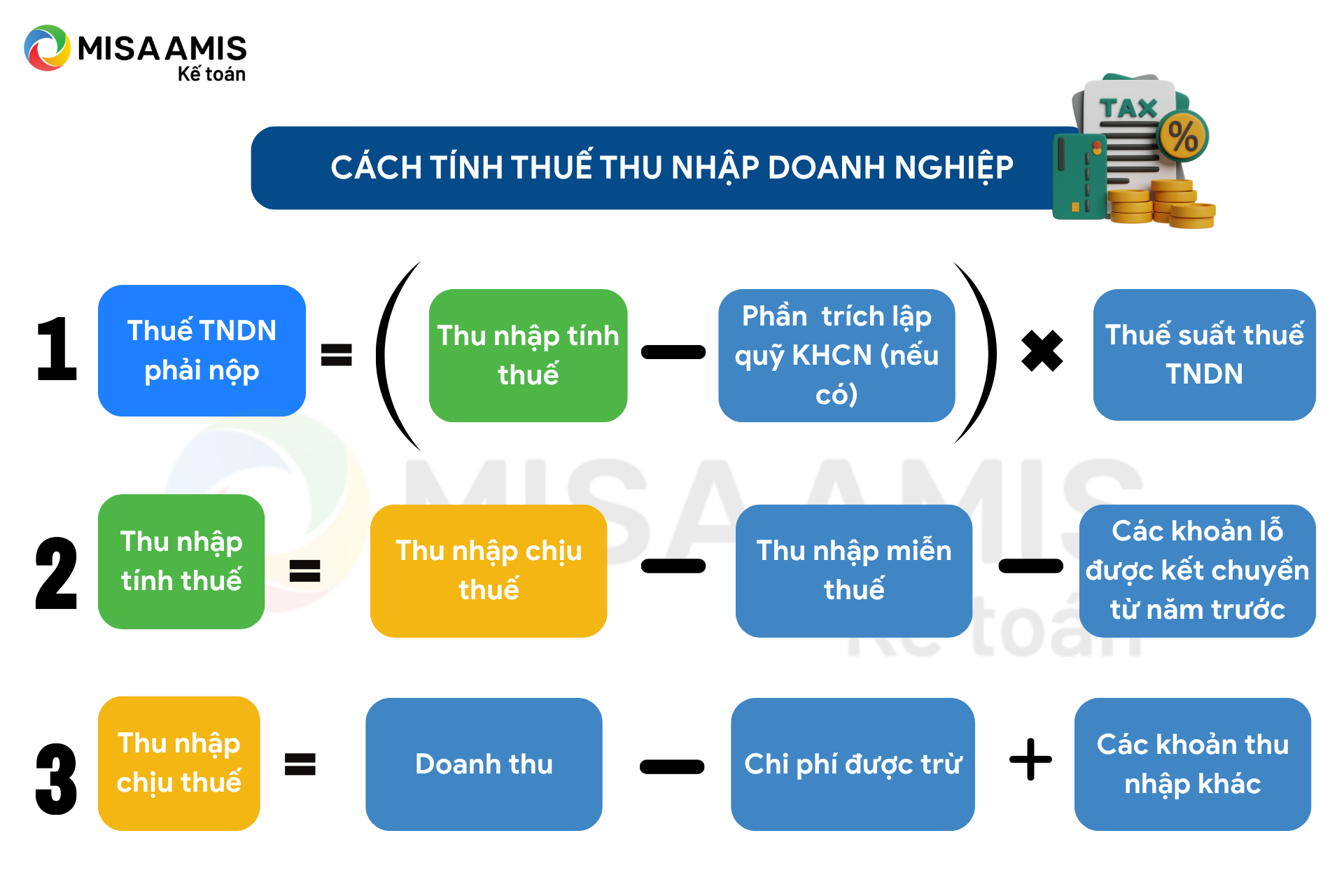 MISA AMIS
Kế toán

CÁCH TÍNH THUẾ THU NHẬP DOANH NGHIỆP

TAX
%

1 Thuế TNDN phải nộp = ( Thu nhập tính thuế − Phần trích lập quỹ KHCN (nếu có) ) × Thuế suất thuế TNDN

2 Thu nhập tính thuế = Thu nhập chịu thuế − Thu nhập miễn thuế − Các khoản lỗ được kết chuyển từ năm trước

3 Thu nhập chịu thuế = Doanh thu − Chi phí được trừ + Các khoản thu nhập khác

MISA AMIS
Kế toán